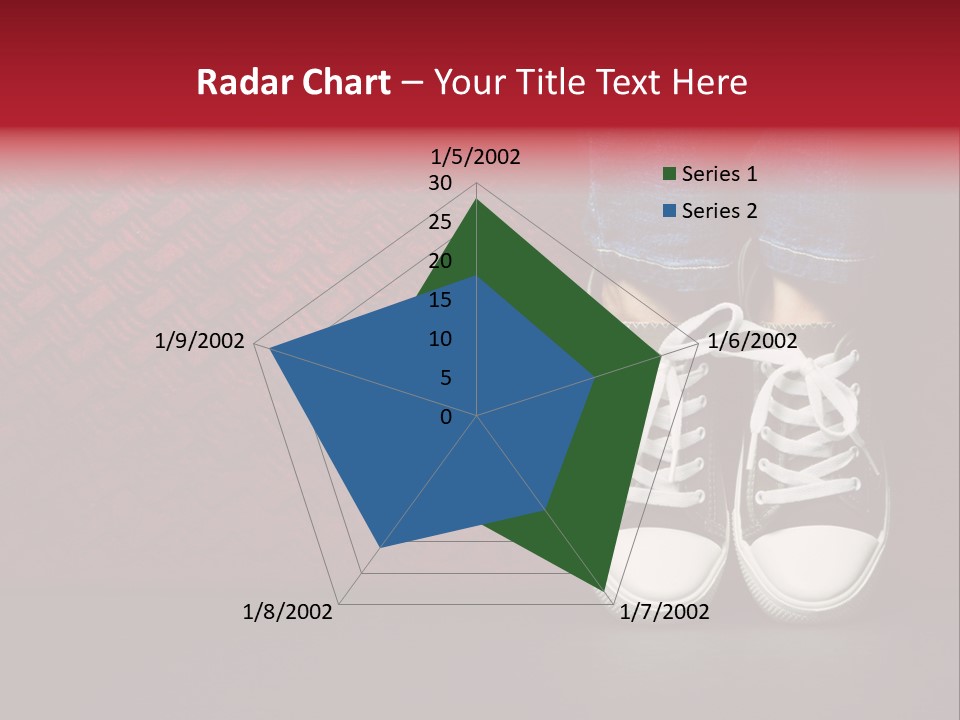 Radar Chart – Your Title Text Here

1/5/2002
30
25
20
15
10
5
0
1/6/2002
1/7/2002
1/8/2002
1/9/2002

Series 1
Series 2